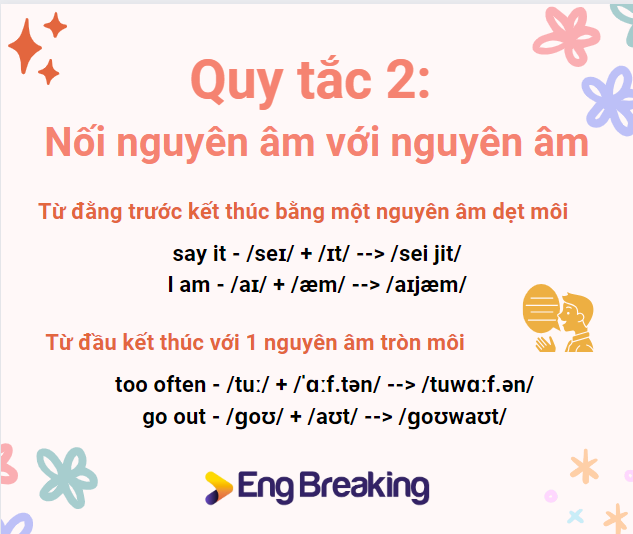 Quy tắc 2:
Nối nguyên âm với nguyên âm

Từ đằng trước kết thúc bằng một nguyên âm dẹt môi

say it - /seɪ/ + /ɪt/ --> /sei jit/
I am - /aɪ/ + /æm/ --> /aɪjæm/

Từ đầu kết thúc với 1 nguyên âm tròn môi

too often - /tuː/ + /ˈɑːf.tən/ --> /tuwɑːf.ən/
go out - /goʊ/ + /aʊt/ --> /goʊwaʊt/

Eng Breaking